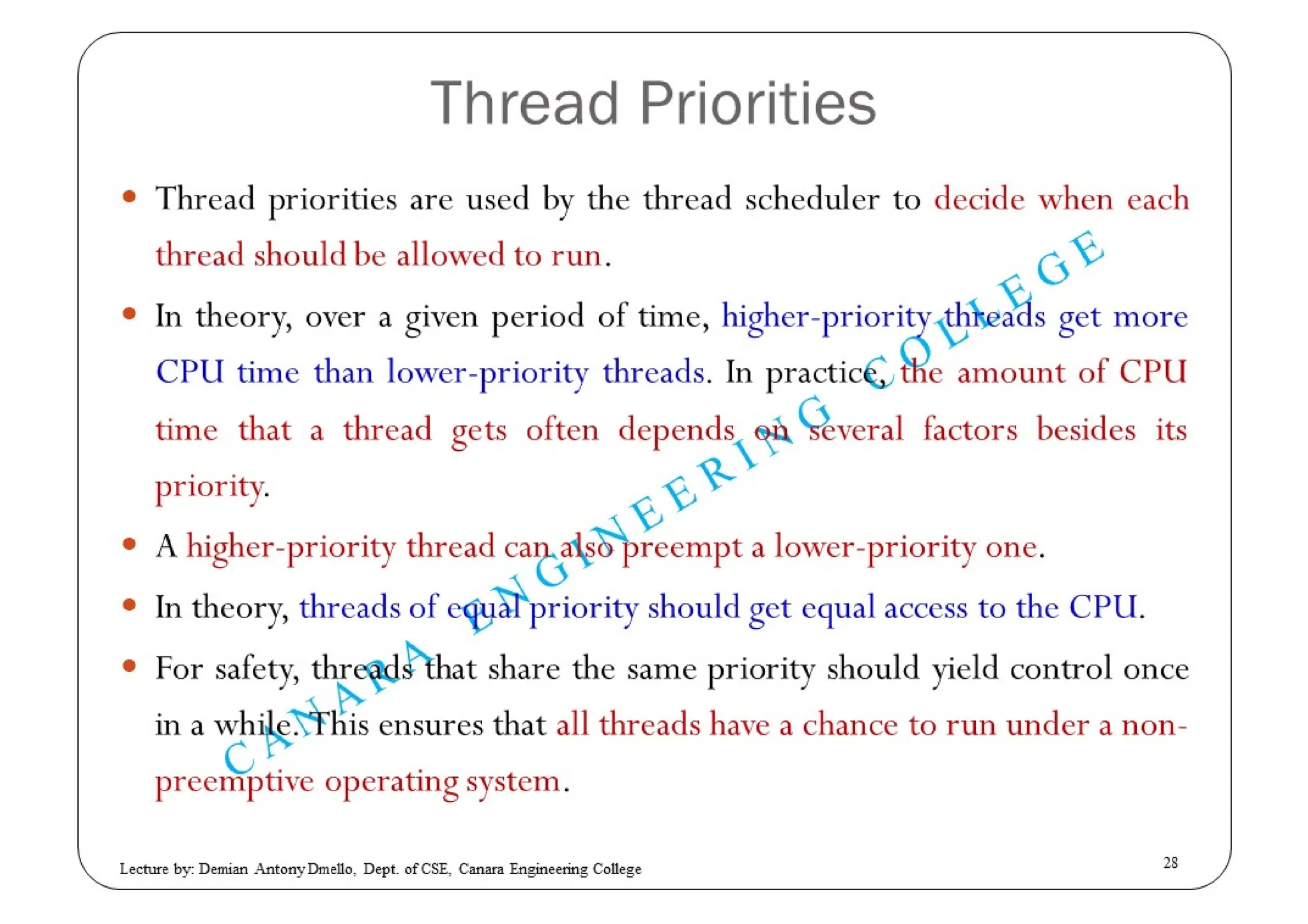 Thread Priorities

• Thread priorities are used by the thread scheduler to decide when each thread should be allowed to run.

• In theory, over a given period of time, higher-priority threads get more CPU time than lower-priority threads. In practice, the amount of CPU time that a thread gets often depends on several factors besides its priority.

• A higher-priority thread can also preempt a lower-priority one.

• In theory, threads of equal priority should get equal access to the CPU.

• For safety, threads that share the same priority should yield control once in a while. This ensures that all threads have a chance to run under a non-preemptive operating system.

CANARA ENGINEERING COLLEGE

Lecture by: Demian Antony Dmello, Dept. of CSE, Canara Engineering College

28